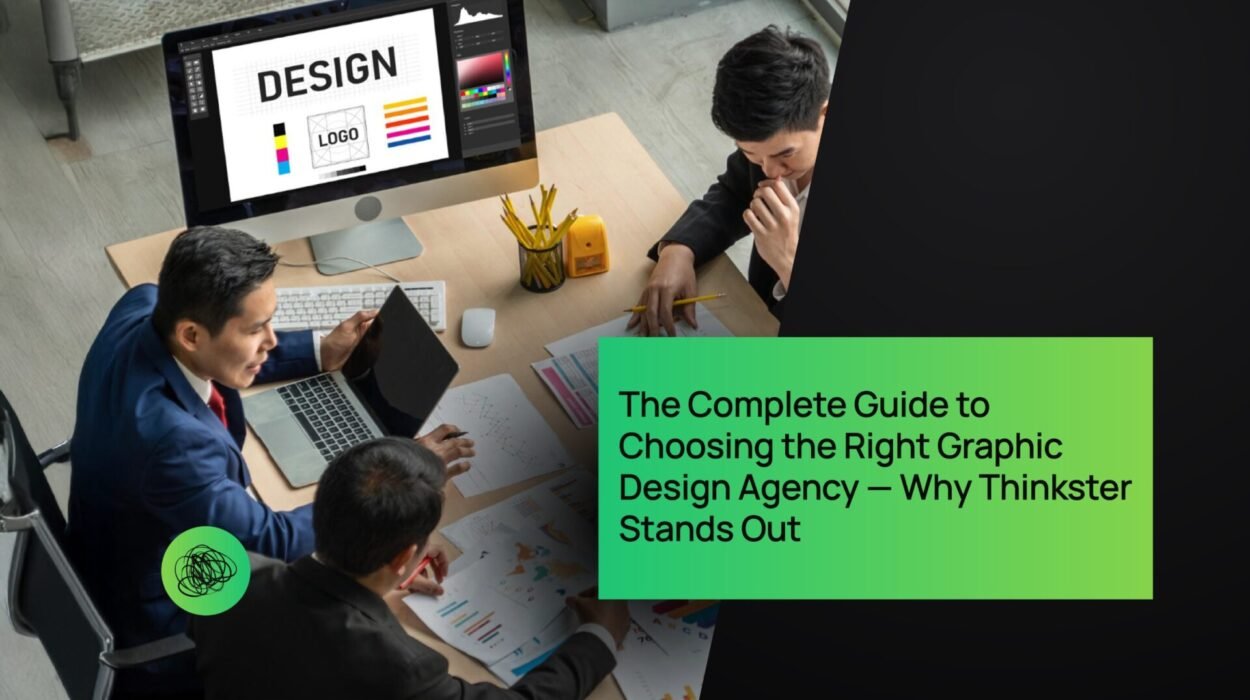 DESIGN

LOGO

The Complete Guide to Choosing the Right Graphic Design Agency — Why Thinkster Stands Out